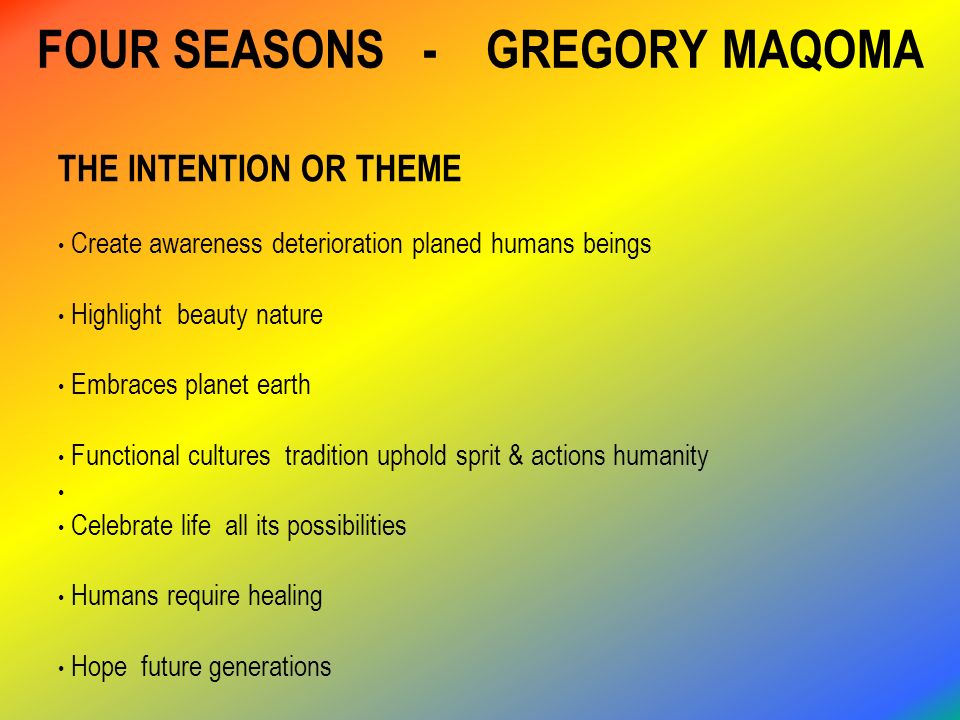 FOUR SEASONS - GREGORY MAQOMA

THE INTENTION OR THEME

• Create awareness deterioration planed humans beings

• Highlight beauty nature

• Embraces planet earth

• Functional cultures tradition uphold sprit & actions humanity
•
• Celebrate life all its possibilities

• Humans require healing

• Hope future generations